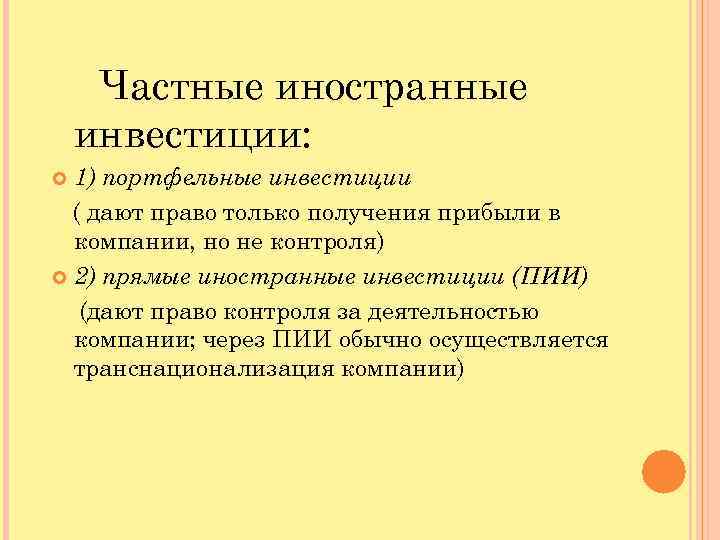 Частные иностранные инвестиции:

1) портфельные инвестиции

( дают право только получения прибыли в компании, но не контроля)

2) прямые иностранные инвестиции (ПИИ)

(дают право контроля за деятельностью компании; через ПИИ обычно осуществляется транснационализация компании)